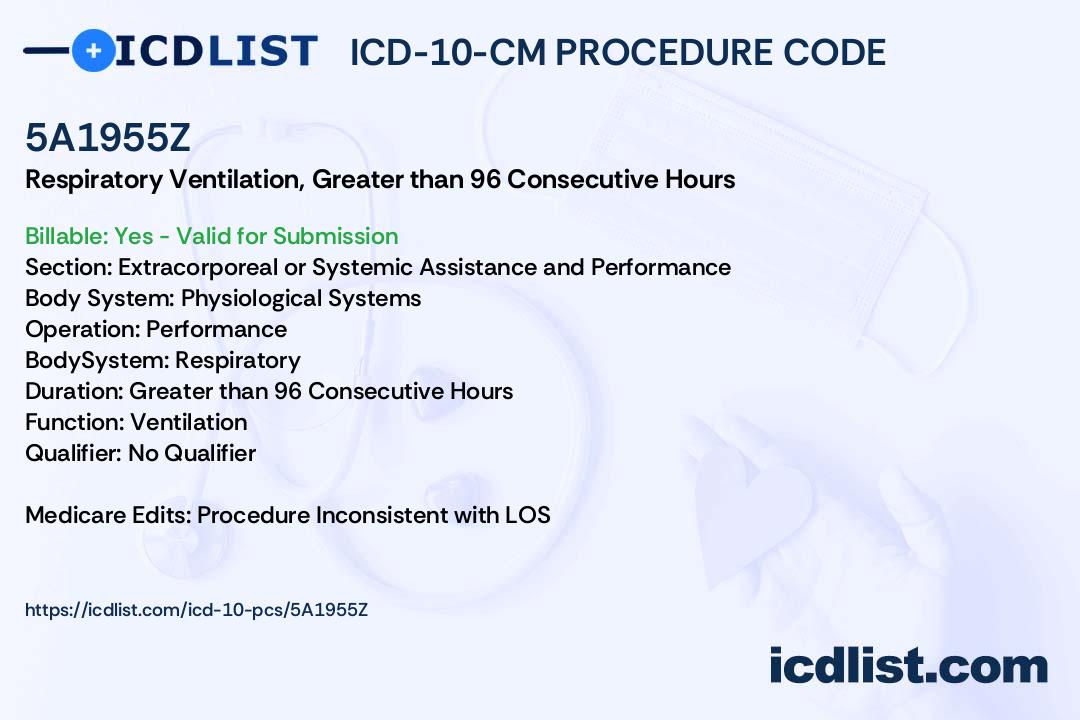 ICDLIST ICD-10-CM PROCEDURE CODE

5A1955Z

Respiratory Ventilation, Greater than 96 Consecutive Hours

Billable: Yes - Valid for Submission
Section: Extracorporeal or Systemic Assistance and Performance
Body System: Physiological Systems
Operation: Performance
BodySystem: Respiratory
Duration: Greater than 96 Consecutive Hours
Function: Ventilation
Qualifier: No Qualifier

Medicare Edits: Procedure Inconsistent with LOS

https://icdlist.com/icd-10-pcs/5A1955Z

icdlist.com